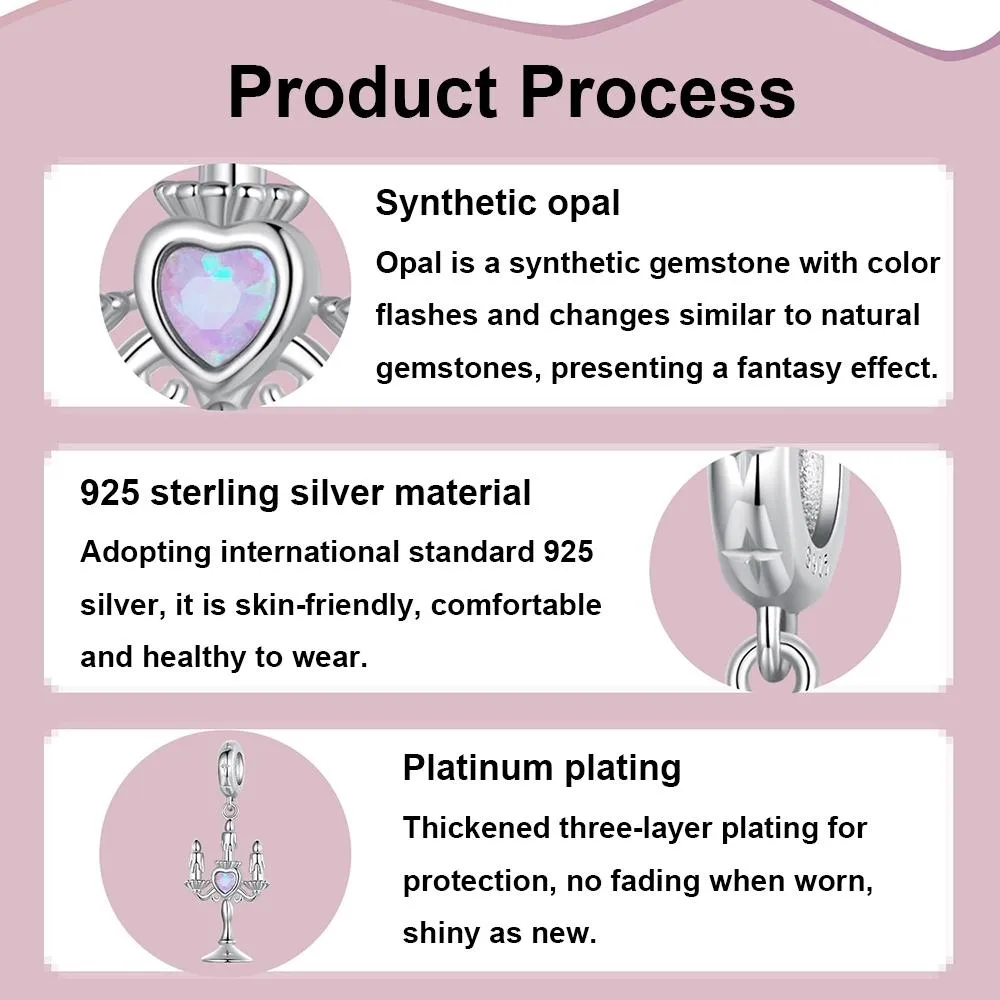 Product Process

Synthetic opal

Opal is a synthetic gemstone with color flashes and changes similar to natural gemstones, presenting a fantasy effect.

925 sterling silver material

Adopting international standard 925 silver, it is skin-friendly, comfortable and healthy to wear.

Platinum plating

Thickened three-layer plating for protection, no fading when worn, shiny as new.